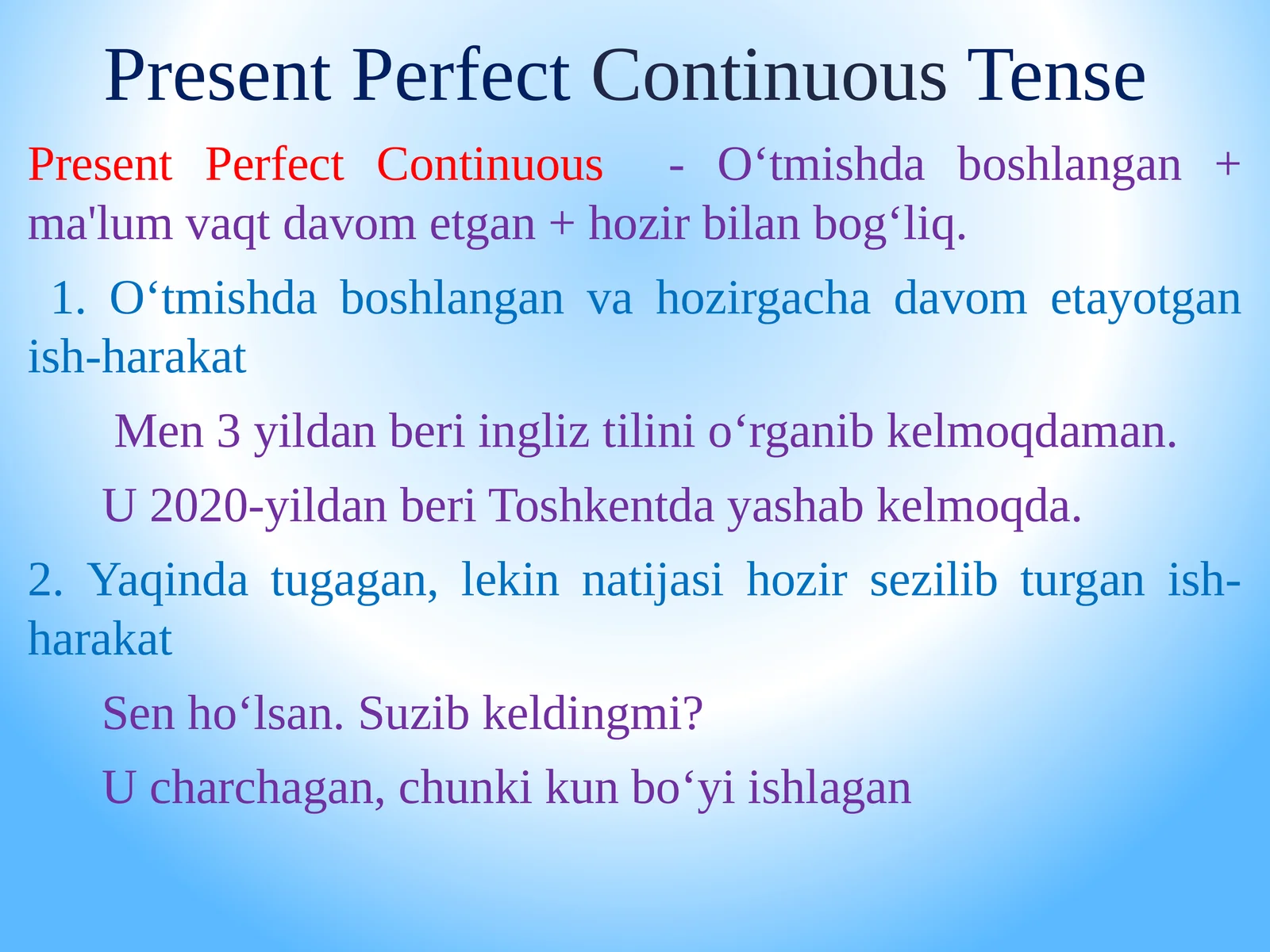 Present Perfect Continuous Tense

Present Perfect Continuous - O‘tmishda boshlangan + ma'lum vaqt davom etgan + hozir bilan bog‘liq.

1. O‘tmishda boshlangan va hozirgacha davom etayotgan ish-harakat

Men 3 yildan beri ingliz tilini o‘rganib kelmoqdaman.

U 2020-yildan beri Toshkentda yashab kelmoqda.

2. Yaqinda tugagan, lekin natijasi hozir sezilib turgan ish-harakat

Sen ho‘lsan. Suzib keldingmi?

U charchagan, chunki kun bo‘yi ishlagan